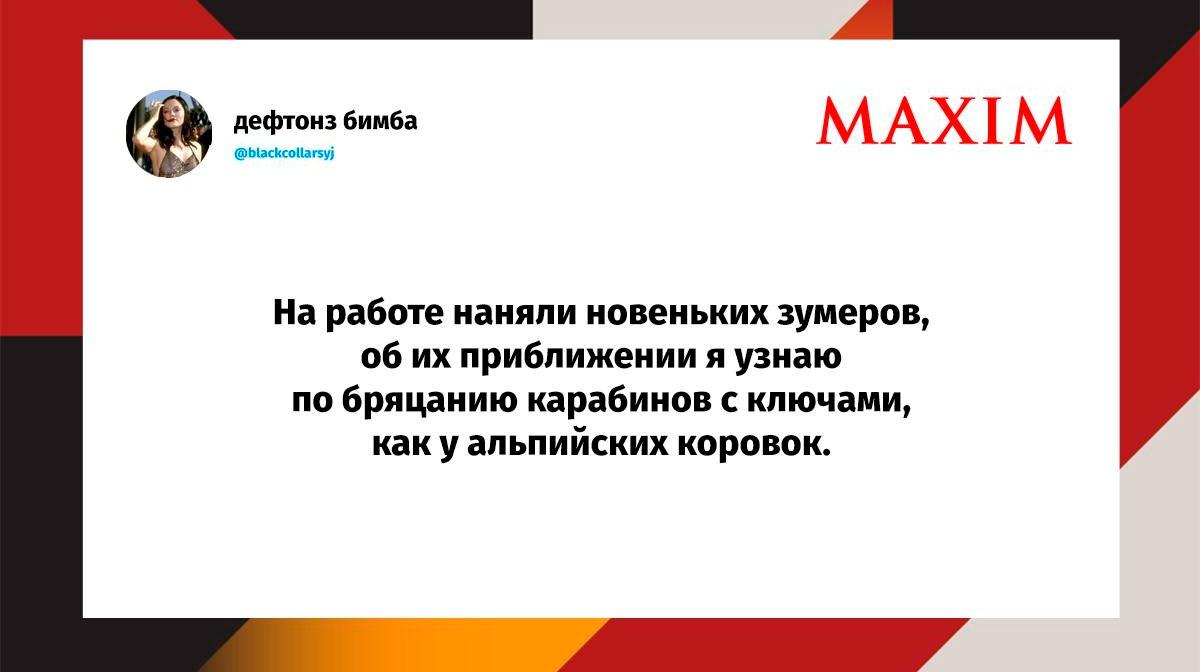 дефтонз бимба
@blackcollarsyj

MAXIM

На работе наняли новеньких зумеров, об их приближении я узнаю по бряцанию карабинов с ключами, как у альпийских коровок.